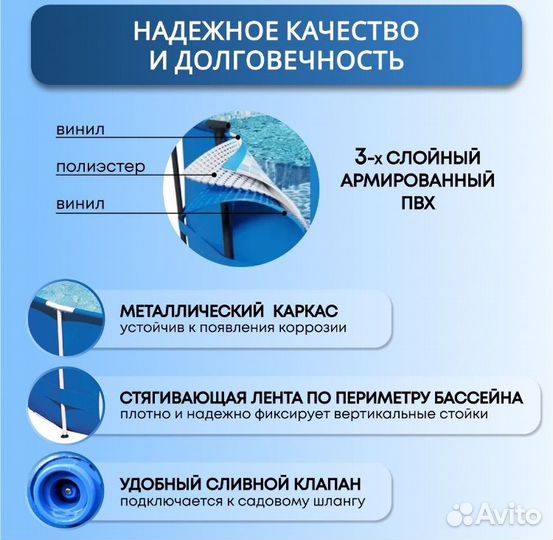 НАДЕЖНОЕ КАЧЕСТВО И ДОЛГОВЕЧНОСТЬ

винил

полиэстер

винил

3-х СЛОЙНЫЙ АРМИРОВАННЫЙ ПВХ

МЕТАЛЛИЧЕСКИЙ КАРКАС
устойчив к появления коррозии

СТЯГИВАЮЩАЯ ЛЕНТА ПО ПЕРИМЕТРУ БАССЕЙНА
плотно и надежно фиксирует вертикальные стойки

УДОБНЫЙ СЛИВНОЙ КЛАПАН
подключается к садовому шлангу

Avito